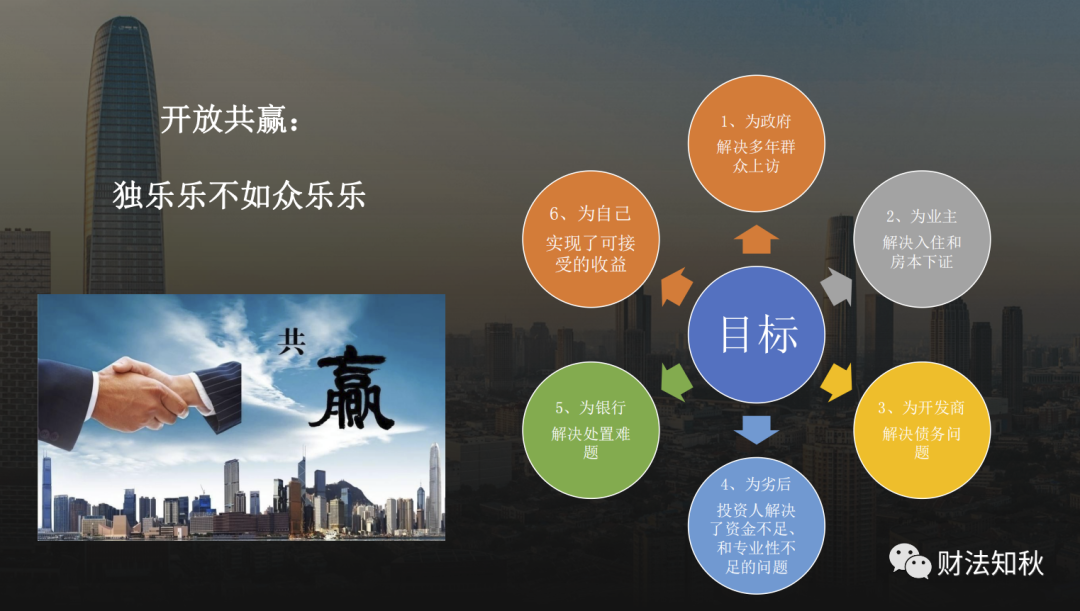 开放共赢：

独乐乐不如众乐乐

共
赢

目标

1、为政府
解决多年群众上访

2、为业主
解决入住和房本下证

3、为开发商
解决债务问题

4、为劣后
投资人解决了资金不足、和专业性不足的问题

5、为银行
解决处置难题

6、为自己
实现了可接受的收益

财法知秋